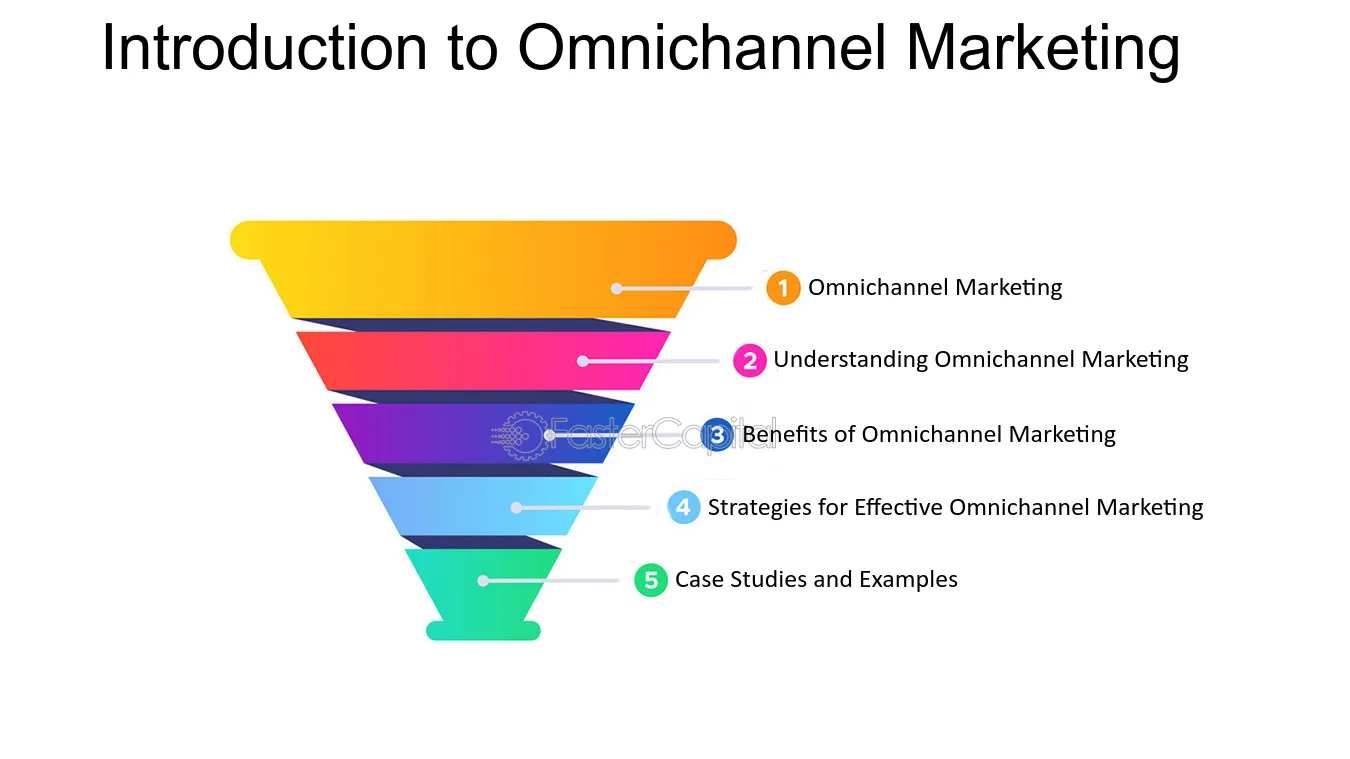 Introduction to Omnichannel Marketing

1 Omnichannel Marketing

2 Understanding Omnichannel Marketing

3 Benefits of Omnichannel Marketing

4 Strategies for Effective Omnichannel Marketing

5 Case Studies and Examples

FasterCapital